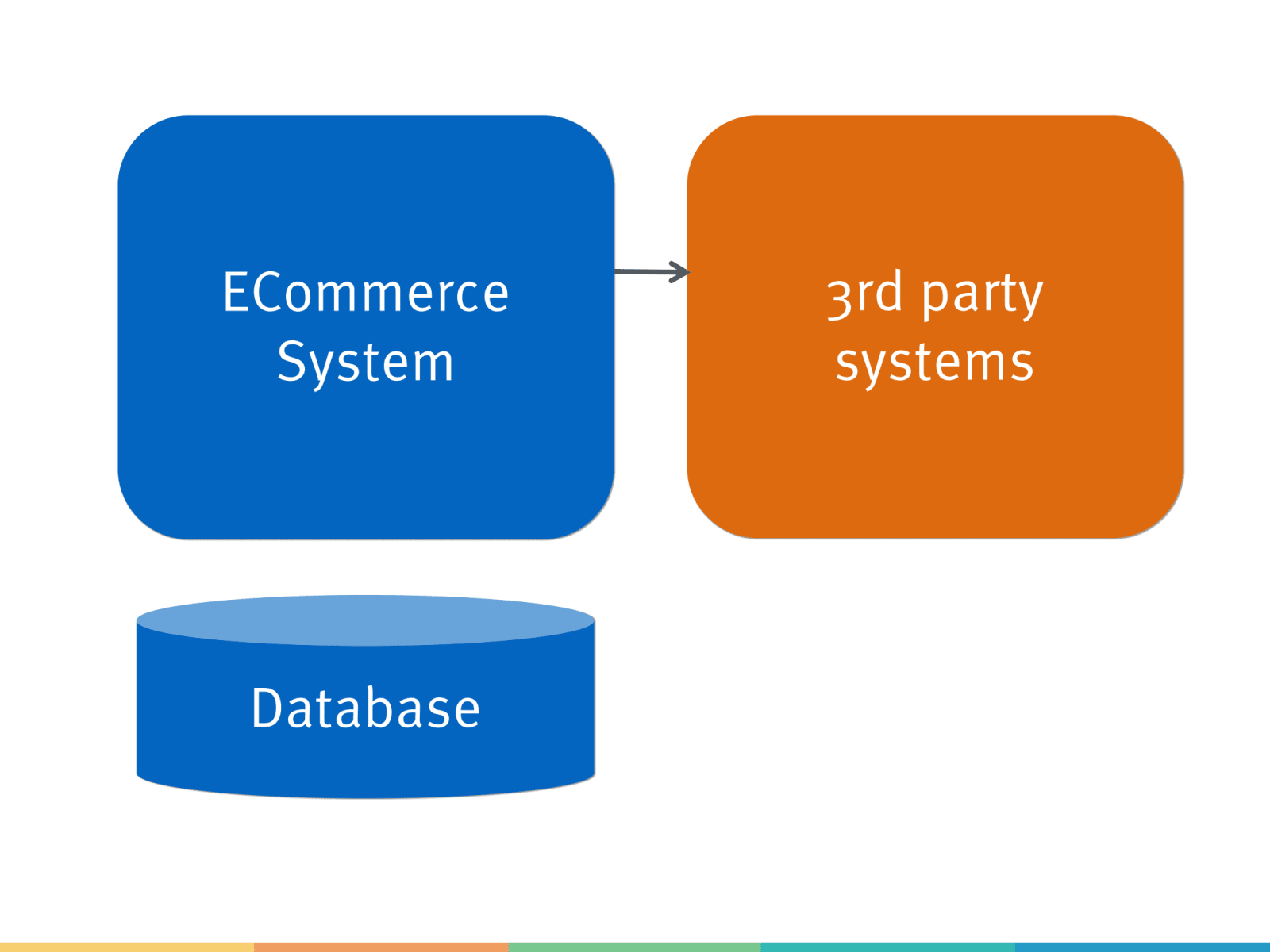 ECommerce System

3rd party systems

Database